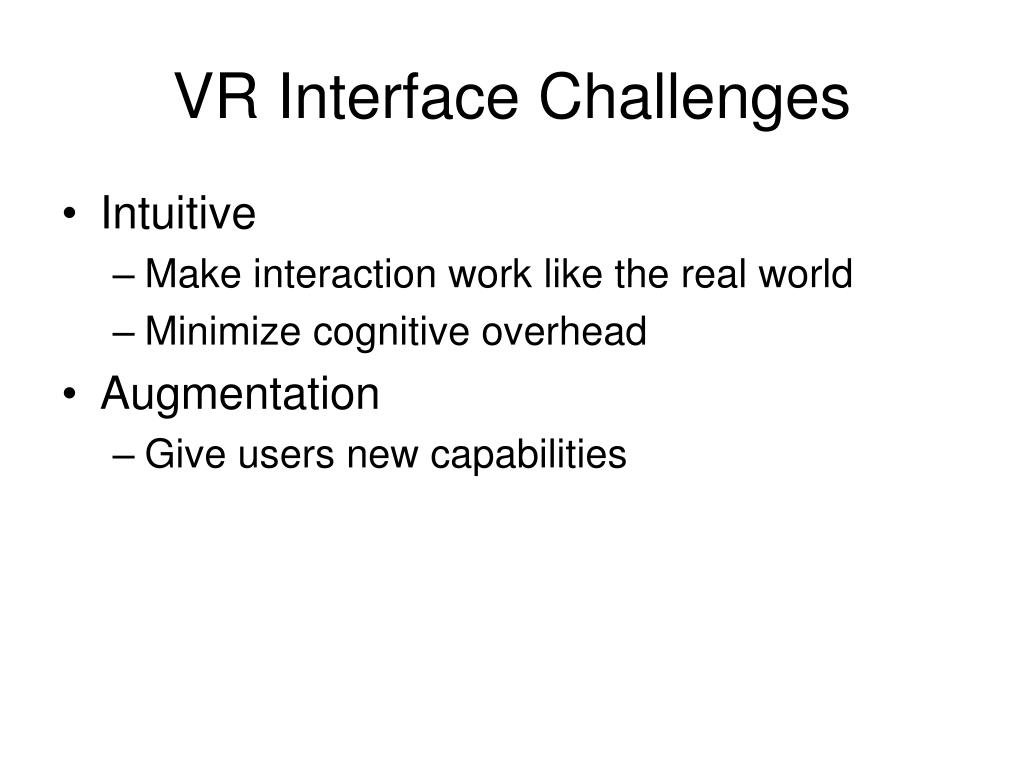 VR Interface Challenges

• Intuitive
– Make interaction work like the real world
– Minimize cognitive overhead
• Augmentation
– Give users new capabilities